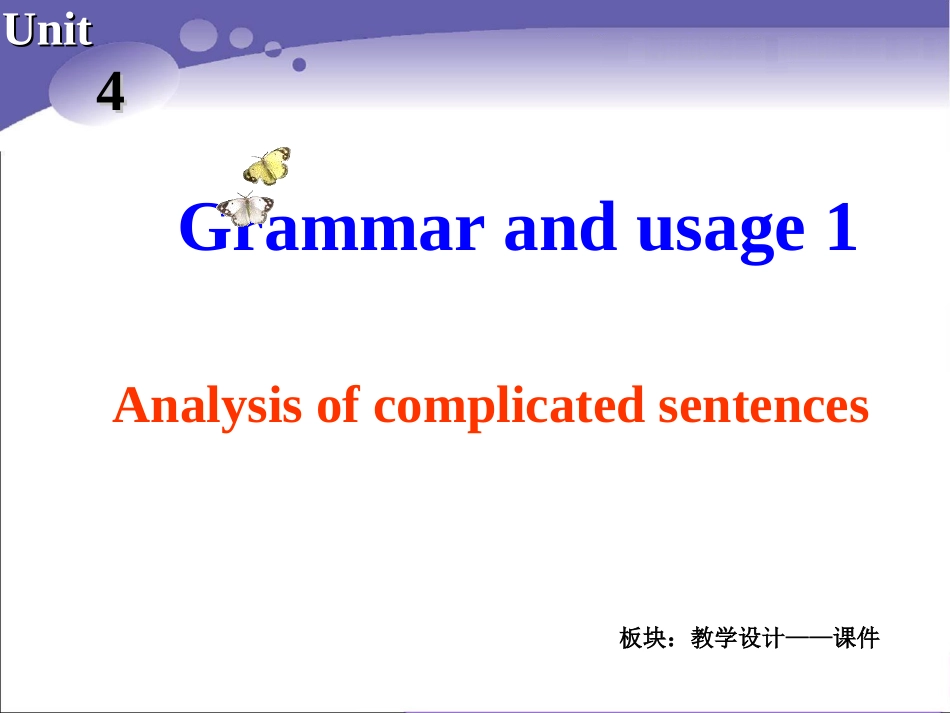 Unit
4

Grammar and usage 1

Analysis of complicated sentences

板块：教学设计——课件